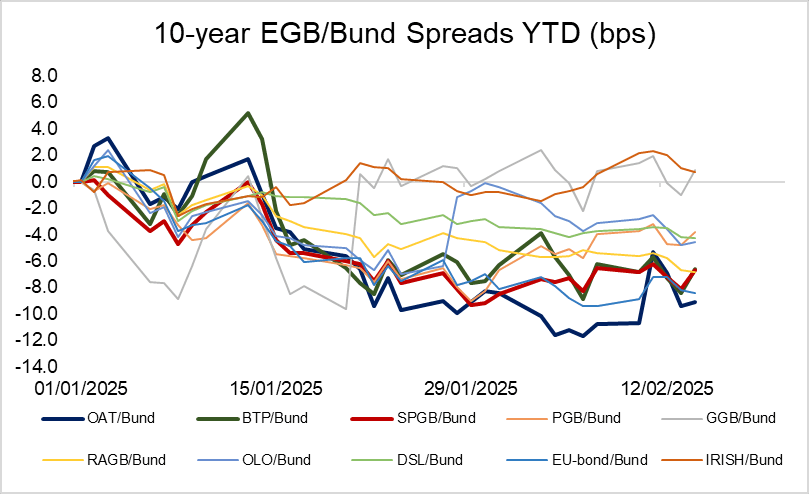 10-year EGB/Bund Spreads YTD (bps)

8.0
6.0
4.0
2.0
0.0
-2.0
-4.0
-6.0
-8.0
-10.0
-12.0
-14.0

01/01/2025
15/01/2025
29/01/2025
12/02/2025

OAT/Bund
BTP/Bund
SPGB/Bund
PGB/Bund
GGB/Bund
RAGB/Bund
OLO/Bund
DSL/Bund
EU-bond/Bund
IRISH/Bund